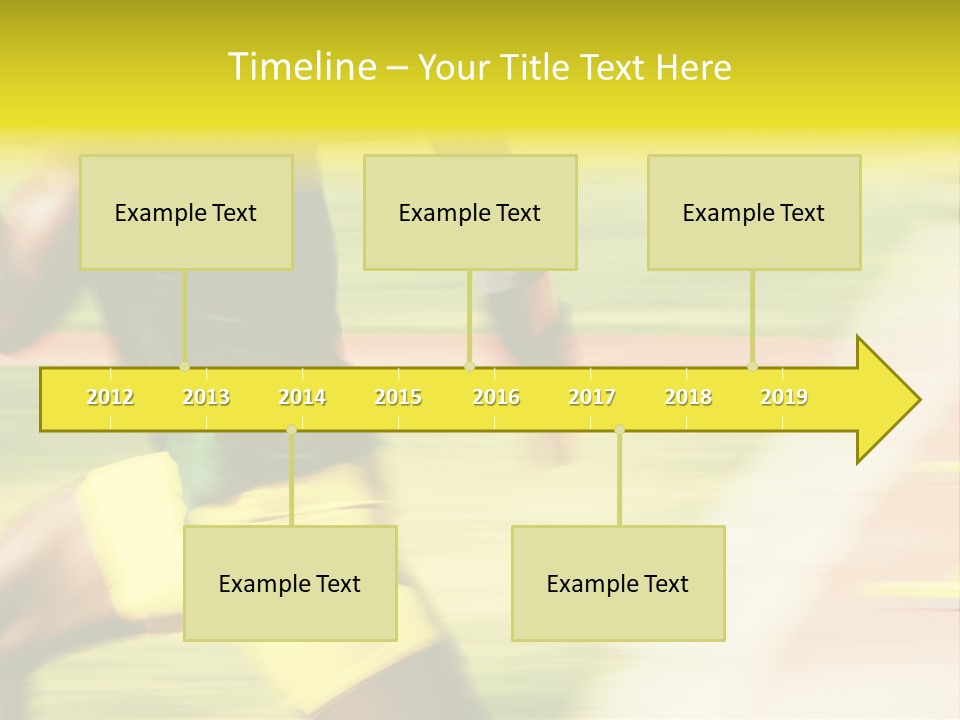 Timeline – Your Title Text Here

Example Text

Example Text

Example Text

2012 2013 2014 2015 2016 2017 2018 2019

Example Text

Example Text